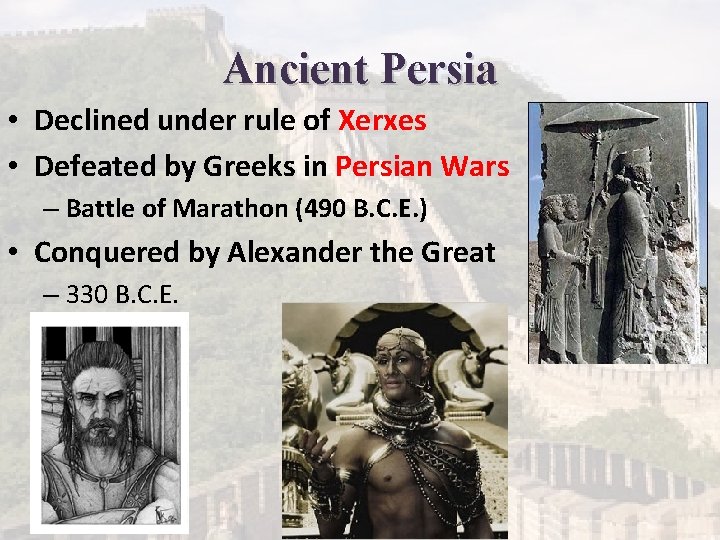 Ancient Persia

• Declined under rule of Xerxes
• Defeated by Greeks in Persian Wars
– Battle of Marathon (490 B.C.E.)
• Conquered by Alexander the Great
– 330 B.C.E.